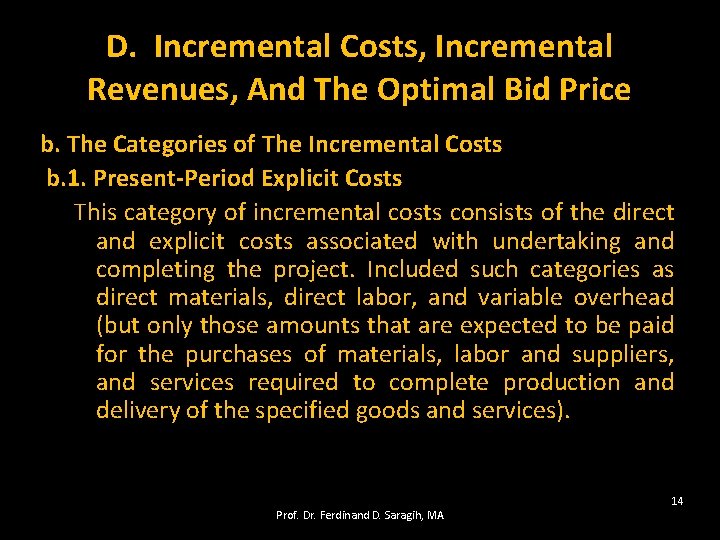 D. Incremental Costs, Incremental Revenues, And The Optimal Bid Price

b. The Categories of The Incremental Costs

b.1. Present-Period Explicit Costs

This category of incremental costs consists of the direct and explicit costs associated with undertaking and completing the project. Included such categories as direct materials, direct labor, and variable overhead (but only those amounts that are expected to be paid for the purchases of materials, labor and suppliers, and services required to complete production and delivery of the specified goods and services).

14

Prof. Dr. Ferdinand D. Saragih, MA